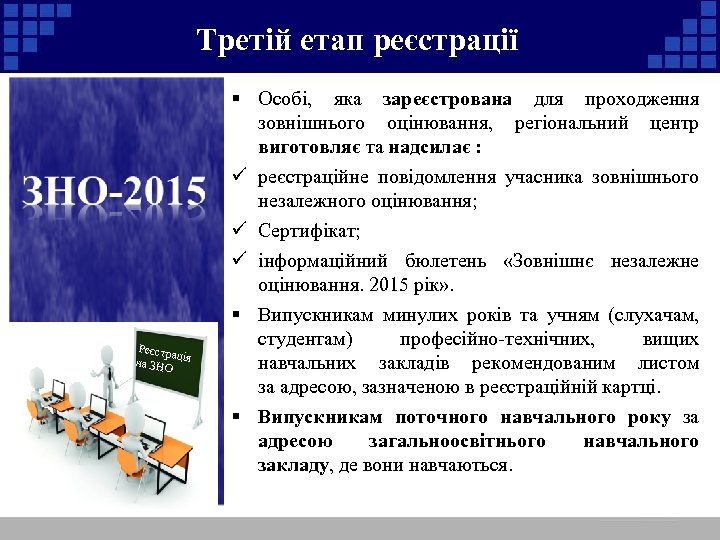 Третій етап реєстрації

ЗНО-2015

Реєстрація на ЗНО

▪ Особі, яка зареєстрована для проходження зовнішнього оцінювання, регіональний центр виготовляє та надсилає :

✓ реєстраційне повідомлення учасника зовнішнього незалежного оцінювання;

✓ Сертифікат;

✓ інформаційний бюлетень «Зовнішнє незалежне оцінювання. 2015 рік».

▪ Випускникам минулих років та учням (слухачам, студентам) професійно-технічних, вищих навчальних закладів рекомендованим листом за адресою, зазначеною в реєстраційній картці.

▪ Випускникам поточного навчального року за адресою загальноосвітнього навчального закладу, де вони навчаються.